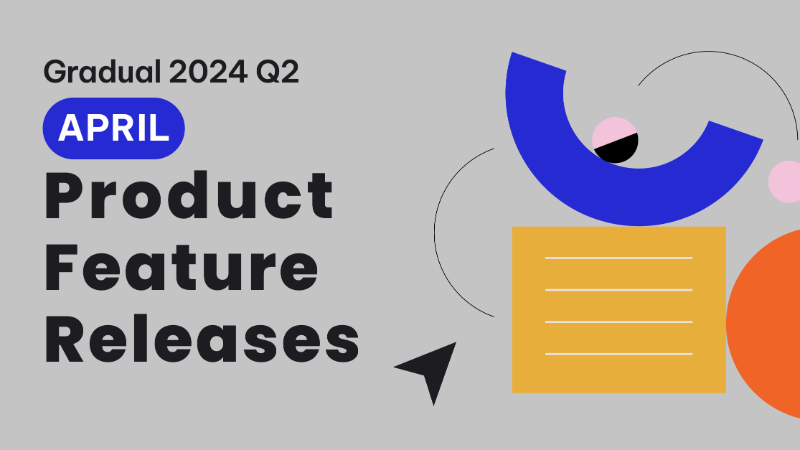 Gradual 2024 Q2

APRIL

Product Feature Releases